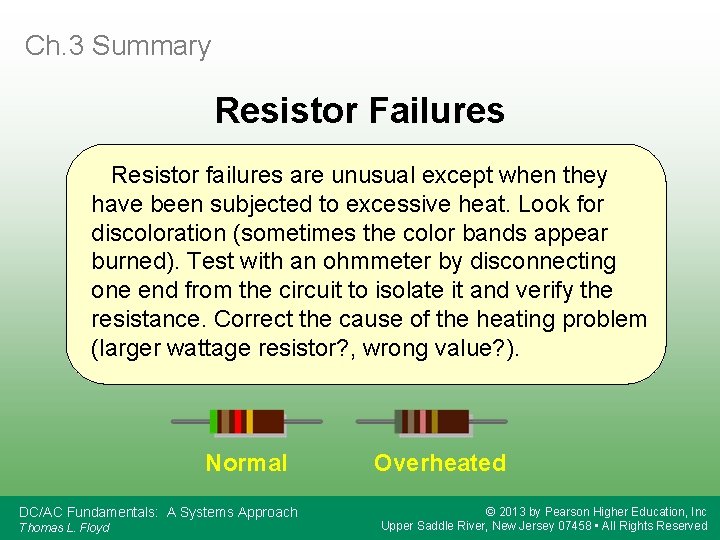 Ch.3 Summary

Resistor Failures

Resistor failures are unusual except when they have been subjected to excessive heat. Look for discoloration (sometimes the color bands appear burned). Test with an ohmmeter by disconnecting one end from the circuit to isolate it and verify the resistance. Correct the cause of the heating problem (larger wattage resistor?, wrong value?).

Normal

Overheated

DC/AC Fundamentals: A Systems Approach
Thomas L. Floyd

© 2013 by Pearson Higher Education, Inc
Upper Saddle River, New Jersey 07458 • All Rights Reserved